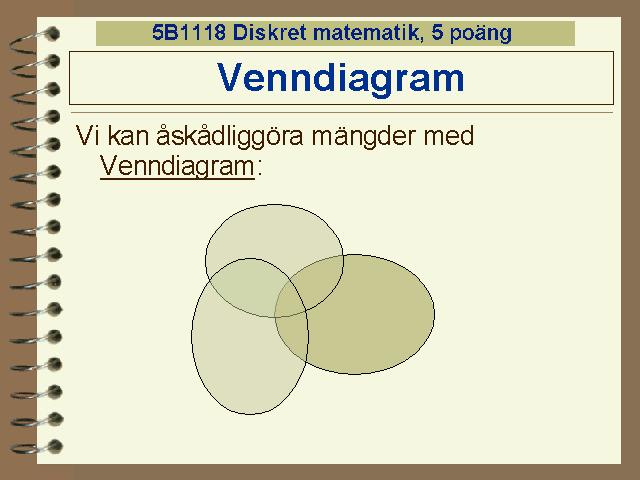 5B1118 Diskret matematik, 5 poäng

Venndiagram

Vi kan åskådliggöra mängder med Venndiagram: